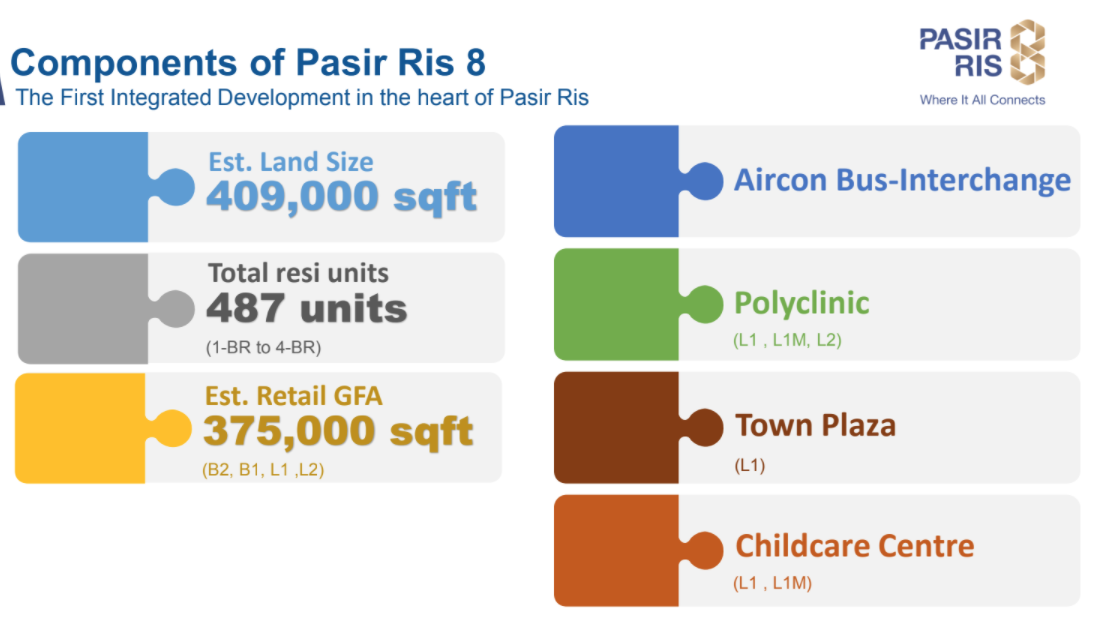 Components of Pasir Ris 8
The First Integrated Development in the heart of Pasir Ris

PASIR RIS 8
Where It All Connects

Est. Land Size
409,000 sqft

Total resi units
487 units
(1-BR to 4-BR)

Est. Retail GFA
375,000 sqft
(B2, B1, L1 ,L2)

Aircon Bus-Interchange

Polyclinic
(L1 , L1M, L2)

Town Plaza
(L1)

Childcare Centre
(L1 , L1M)